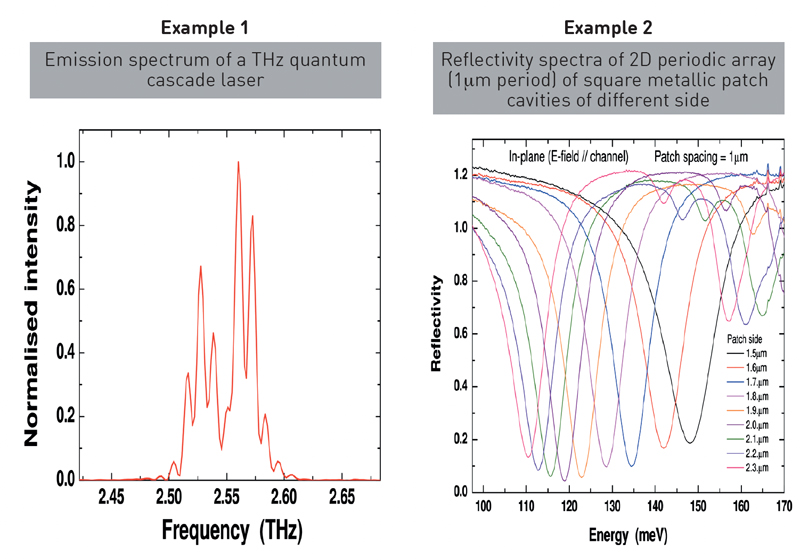 Example 1

Emission spectrum of a THz quantum cascade laser

Normalised intensity

1.0
0.8
0.6
0.4
0.2
0.0

2.45 2.50 2.55 2.60 2.65

Frequency (THz)

Example 2

Reflectivity spectra of 2D periodic array (1μm period) of square metallic patch cavities of different side

In-plane (E-field // channel)
Patch spacing = 1μm

Reflectivity

1.2
1.0
0.8
0.6
0.4
0.2
0.0

Patch side
1.5μm
1.6μm
1.7μm
1.8μm
1.9μm
2.0μm
2.1μm
2.2μm
2.3μm

100 110 120 130 140 150 160 170

Energy (meV)